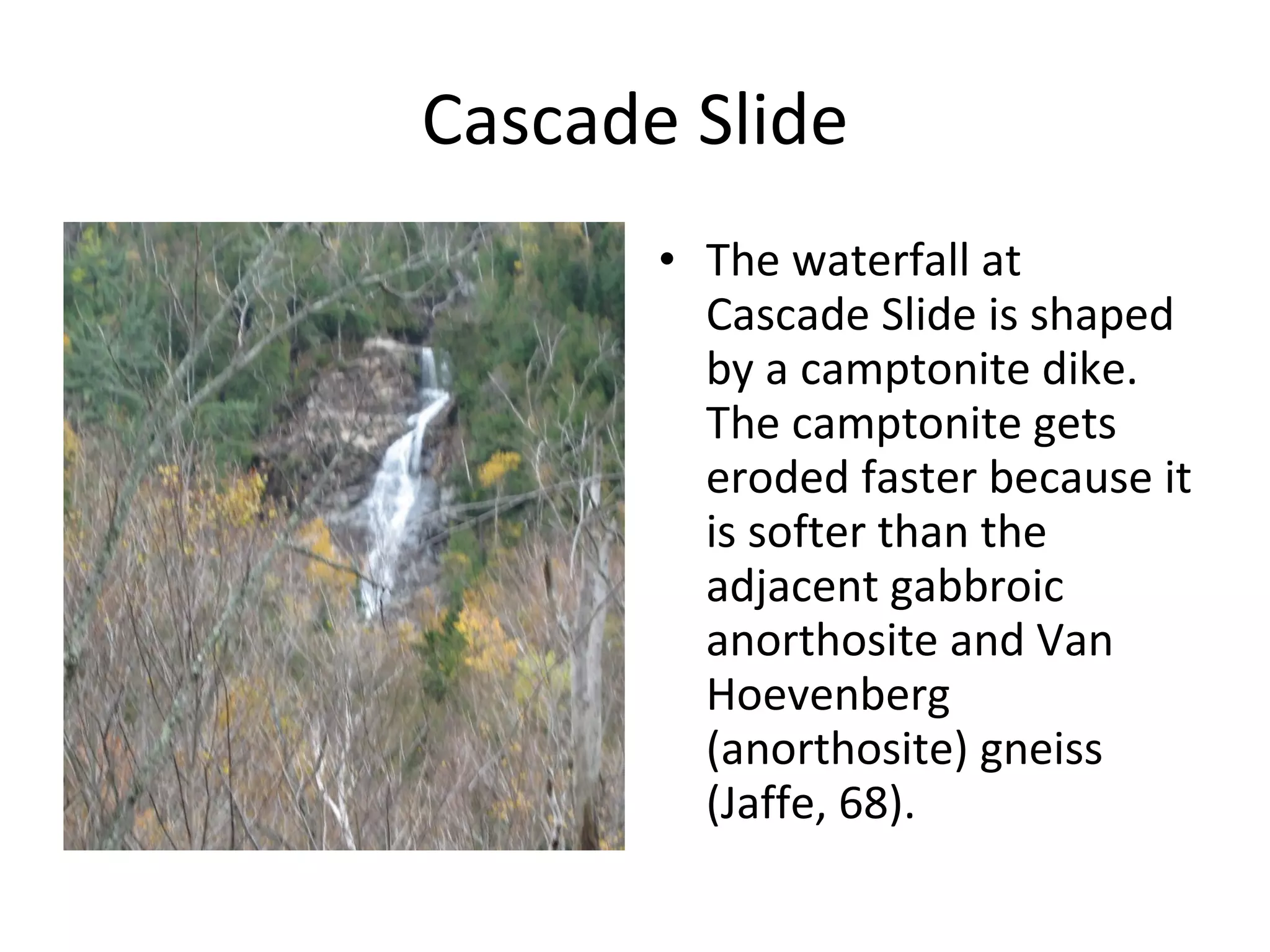 Cascade Slide

• The waterfall at Cascade Slide is shaped by a camptonite dike. The camptonite gets eroded faster because it is softer than the adjacent gabbroic anorthosite and Van Hoevenberg (anorthosite) gneiss (Jaffe, 68).